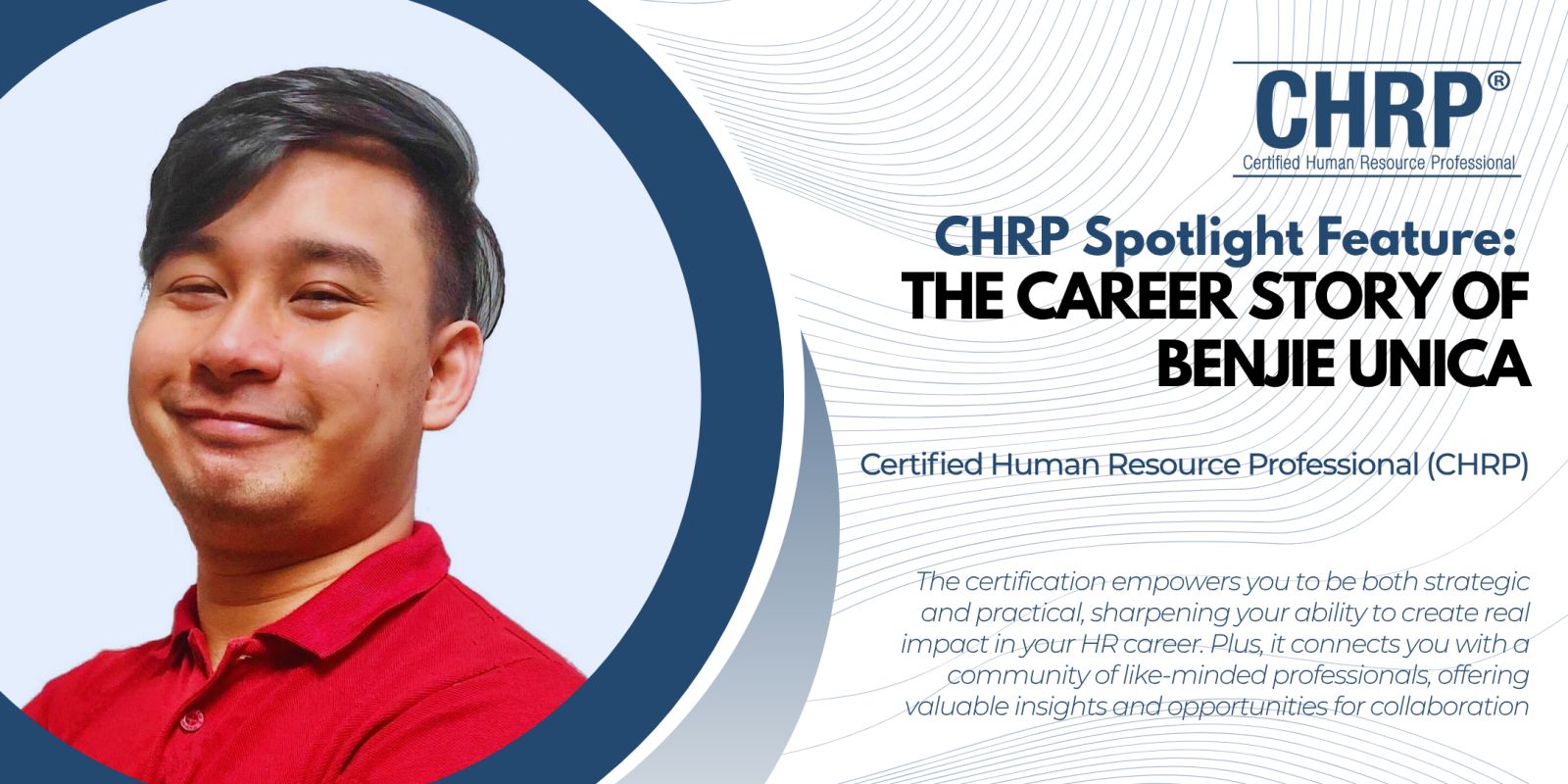 CHRP®
Certified Human Resource Professional

CHRP Spotlight Feature:
THE CAREER STORY OF BENJIE UNICA

Certified Human Resource Professional (CHRP)

The certification empowers you to be both strategic and practical, sharpening your ability to create real impact in your HR career. Plus, it connects you with a community of like-minded professionals, offering valuable insights and opportunities for collaboration